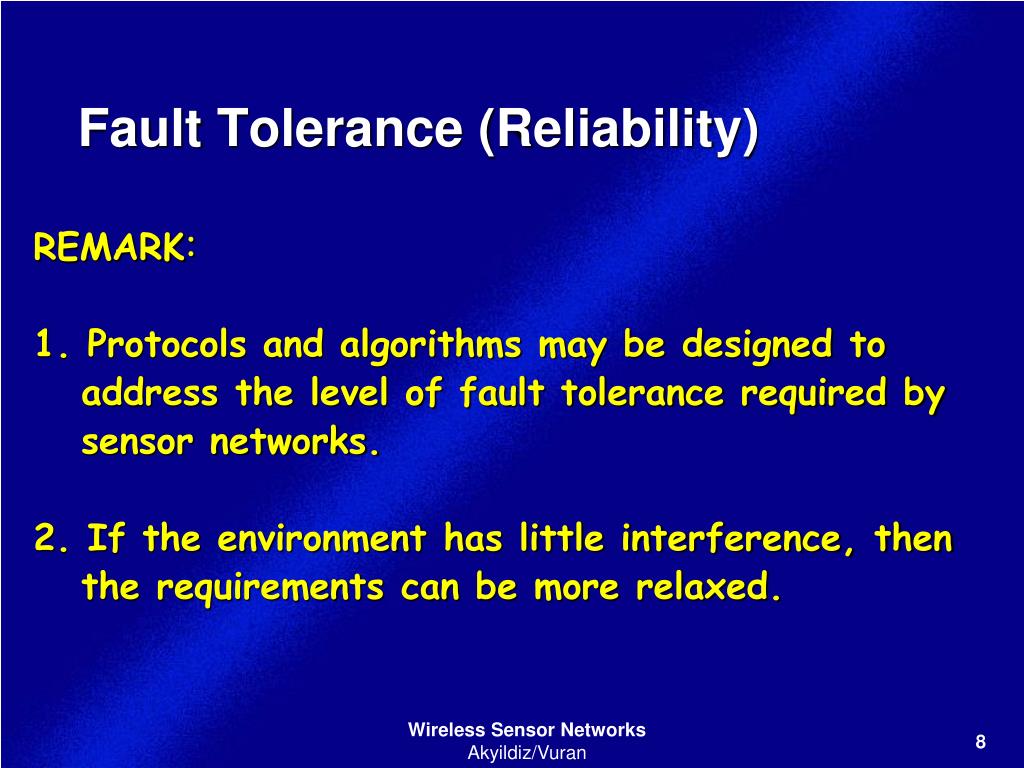 Fault Tolerance (Reliability)

REMARK:

1. Protocols and algorithms may be designed to address the level of fault tolerance required by sensor networks.

2. If the environment has little interference, then the requirements can be more relaxed.

Wireless Sensor Networks
Akyildiz/Vuran

8